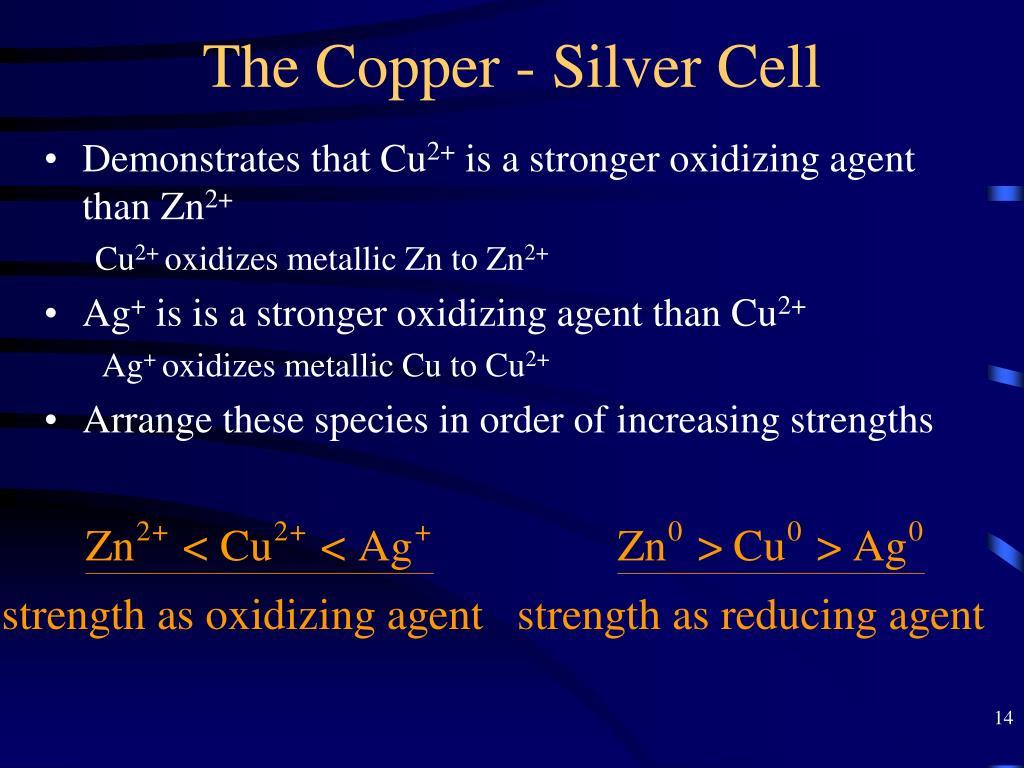 The Copper - Silver Cell

• Demonstrates that $Cu^{2+}$ is a stronger oxidizing agent than $Zn^{2+}$

$Cu^{2+}$ oxidizes metallic Zn to $Zn^{2+}$

• $Ag^{+}$ is is a stronger oxidizing agent than $Cu^{2+}$

$Ag^{+}$ oxidizes metallic Cu to $Cu^{2+}$

• Arrange these species in order of increasing strengths

$Zn^{2+} < Cu^{2+} < Ag^{+}$

strength as oxidizing agent

$Zn^{0} > Cu^{0} > Ag^{0}$

strength as reducing agent

14